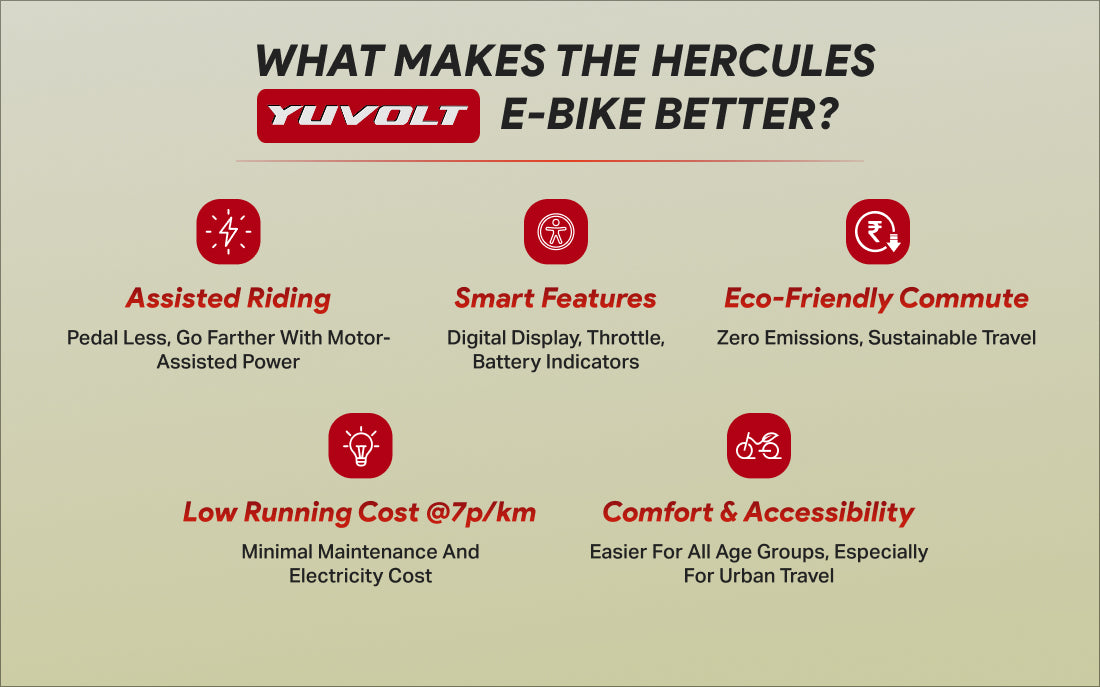 WHAT MAKES THE HERCULES
YUVOLT E-BIKE BETTER?

Assisted Riding
Pedal Less, Go Farther With Motor-Assisted Power

Smart Features
Digital Display, Throttle, Battery Indicators

Eco-Friendly Commute
Zero Emissions, Sustainable Travel

Low Running Cost @7p/km
Minimal Maintenance And Electricity Cost

Comfort & Accessibility
Easier For All Age Groups, Especially For Urban Travel